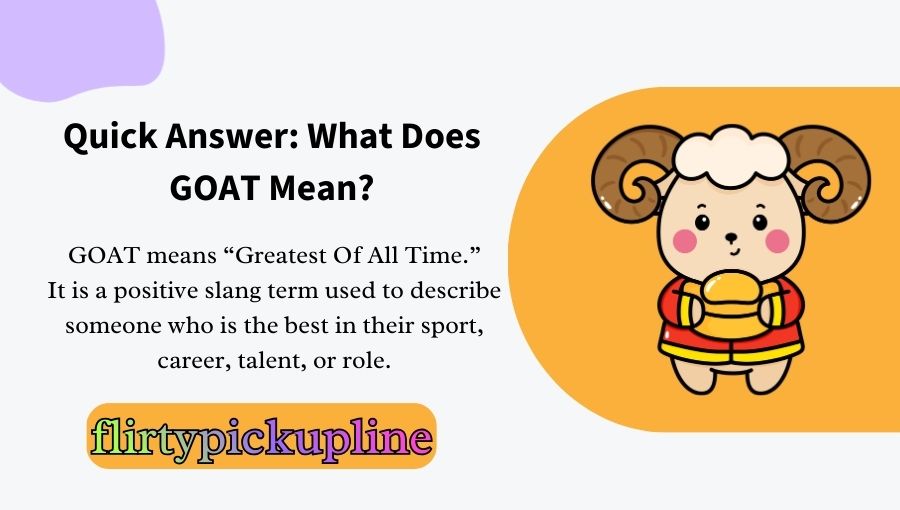 Quick Answer: What Does GOAT Mean?

GOAT means “Greatest Of All Time.” It is a positive slang term used to describe someone who is the best in their sport, career, talent, or role.

flirtypickupline